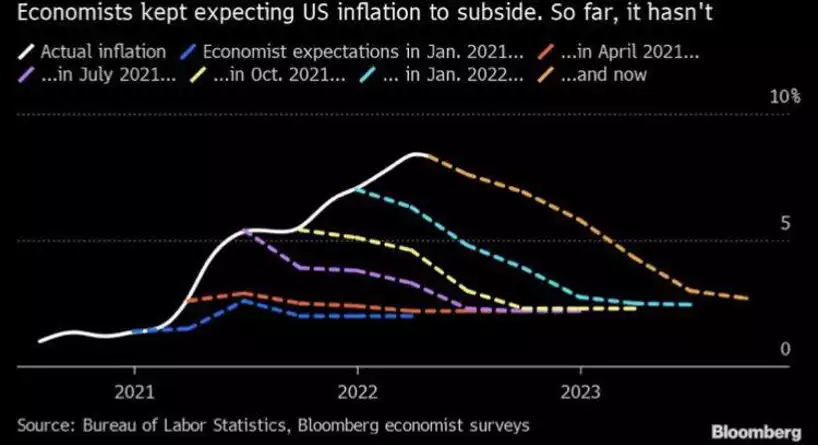 Economists kept expecting US inflation to subside. So far, it hasn't

Actual inflation
Economist expectations in Jan. 2021...
...in April 2021...
...in July 2021...
...in Oct. 2021...
... in Jan. 2022...
...and now

10%
5
0

2021
2022
2023

Source: Bureau of Labor Statistics, Bloomberg economist surveys

Bloomberg